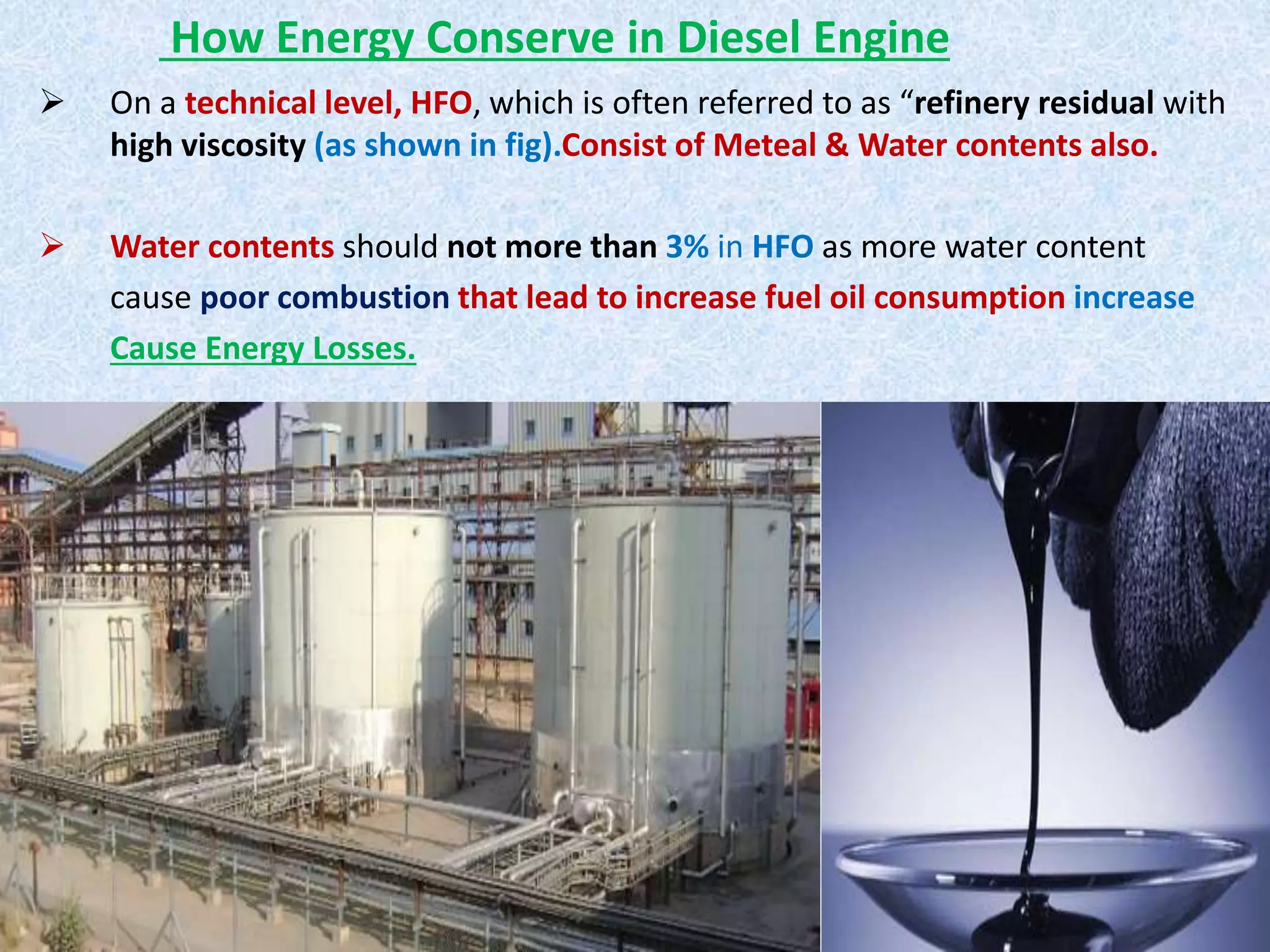 How Energy Conserve in Diesel Engine

➢ On a technical level, HFO, which is often referred to as “refinery residual with high viscosity (as shown in fig).Consist of Meteal & Water contents also.

➢ Water contents should not more than 3% in HFO as more water content cause poor combustion that lead to increase fuel oil consumption increase Cause Energy Losses.